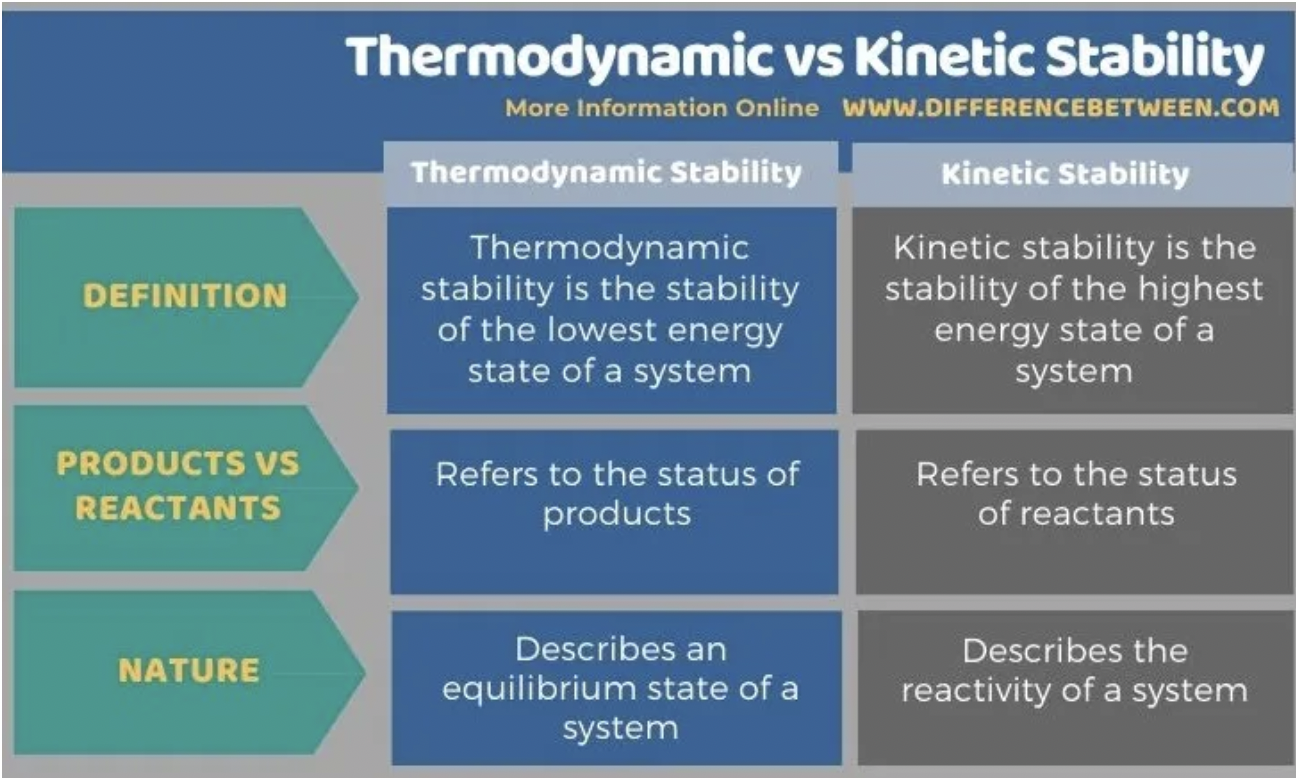 Thermodynamic vs Kinetic Stability

More Information Online WWW.DIFFERENCEBETWEEN.COM

| | Thermodynamic Stability | Kinetic Stability |
|---|---|---|
| DEFINITION | Thermodynamic stability is the stability of the lowest energy state of a system | Kinetic stability is the stability of the highest energy state of a system |
| PRODUCTS VS REACTANTS | Refers to the status of products | Refers to the status of reactants |
| NATURE | Describes an equilibrium state of a system | Describes the reactivity of a system |